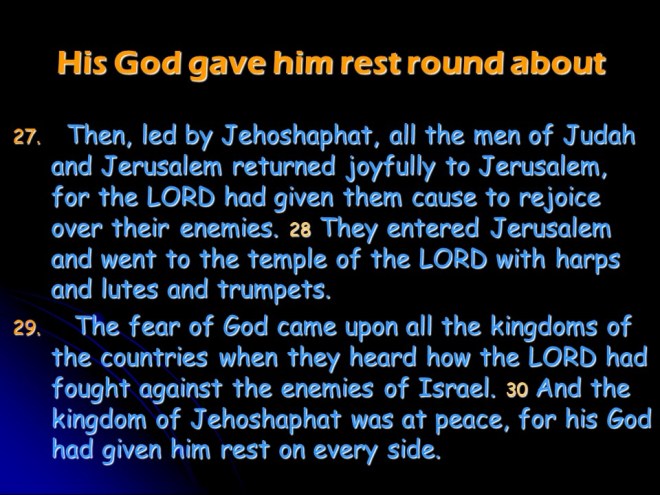 His God gave him rest round about

27. Then, led by Jehoshaphat, all the men of Judah and Jerusalem returned joyfully to Jerusalem, for the LORD had given them cause to rejoice over their enemies. 28 They entered Jerusalem and went to the temple of the LORD with harps and lutes and trumpets.

29. The fear of God came upon all the kingdoms of the countries when they heard how the LORD had fought against the enemies of Israel. 30 And the kingdom of Jehoshaphat was at peace, for his God had given him rest on every side.